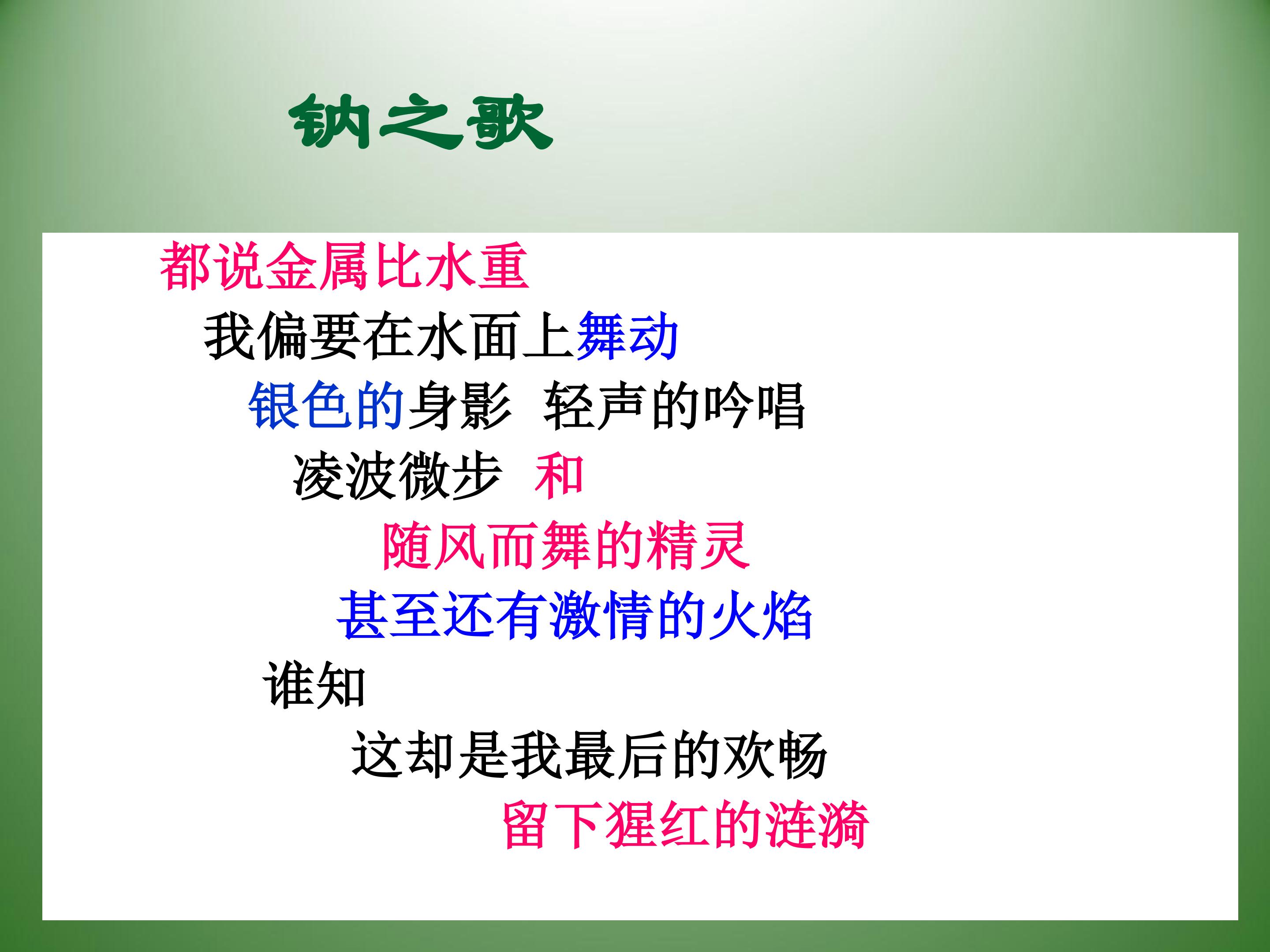 钠之歌

都说金属比水重

我偏要在水面上舞动

银色的身影 轻声的吟唱

凌波微步 和

随风而舞的精灵

甚至还有激情的火焰

谁知

这却是我最后的欢畅

留下猩红的涟漪